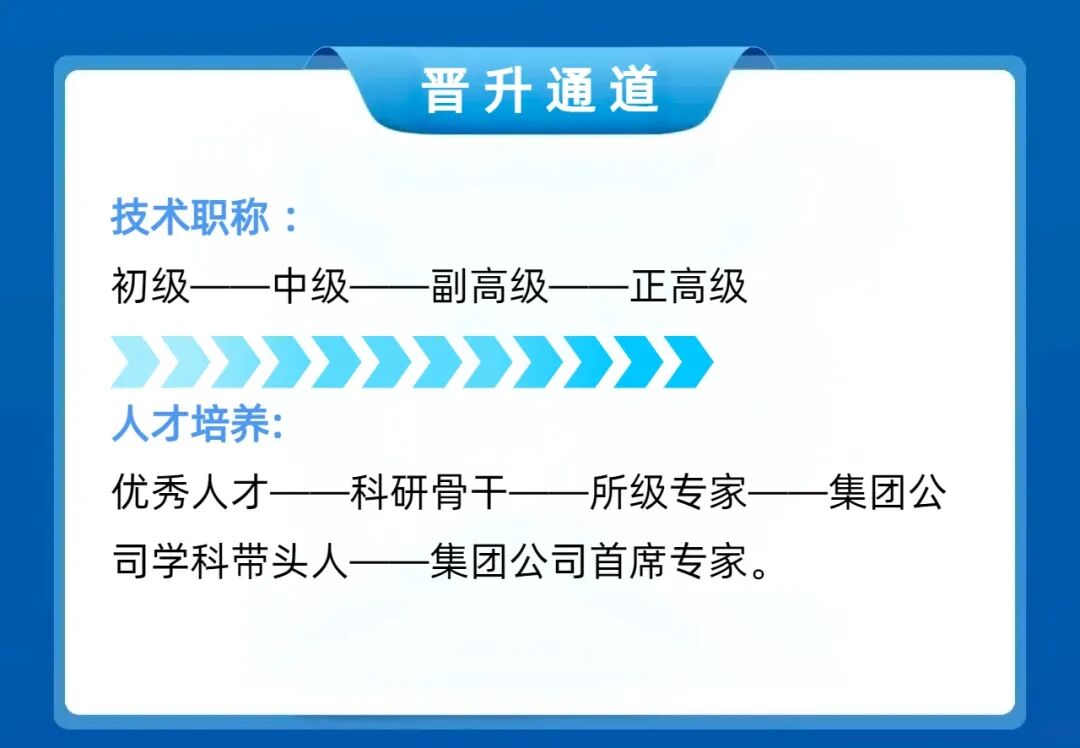 晋升通道

技术职称：

初级——中级——副高级——正高级

人才培养:

优秀人才——科研骨干——所级专家——集团公司学科带头人——集团公司首席专家。